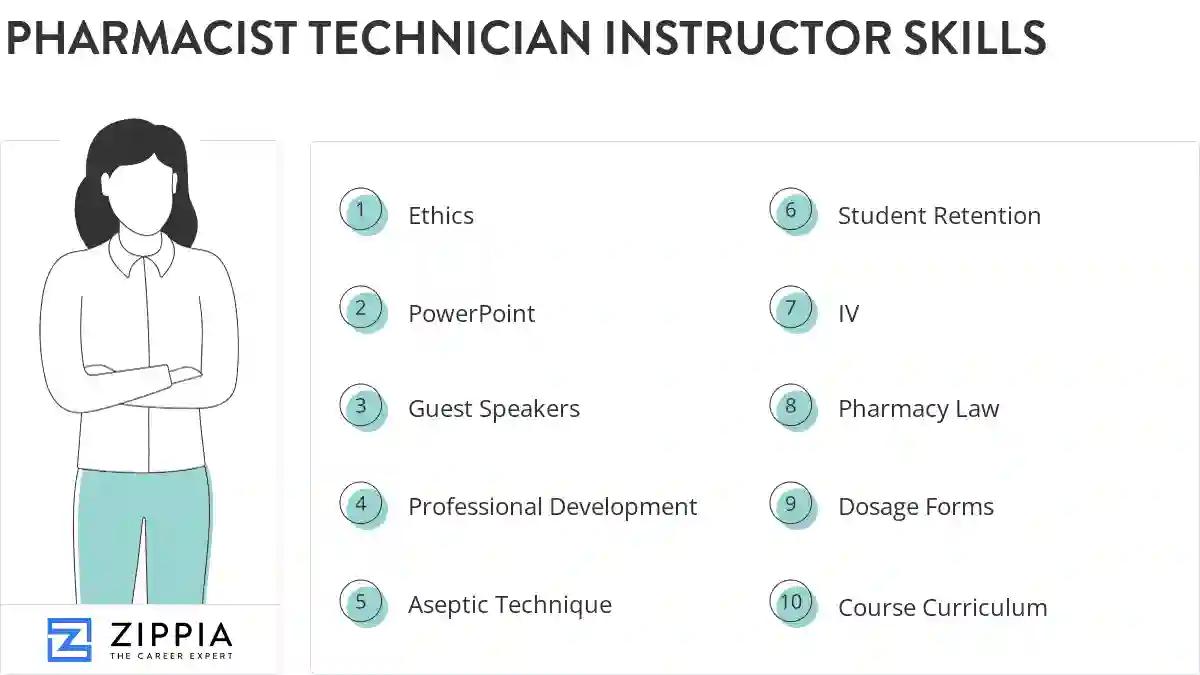 PHARMACIST TECHNICIAN INSTRUCTOR SKILLS

1 Ethics

2 PowerPoint

3 Guest Speakers

4 Professional Development

5 Aseptic Technique

6 Student Retention

7 IV

8 Pharmacy Law

9 Dosage Forms

10 Course Curriculum

ZIPPIA
THE CAREER EXPERT